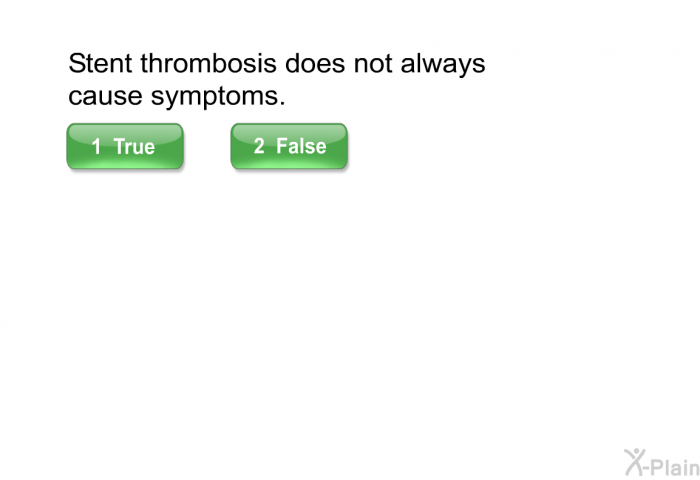 Stent thrombosis does not always cause symptoms.

1 True

2 False

X-Plain